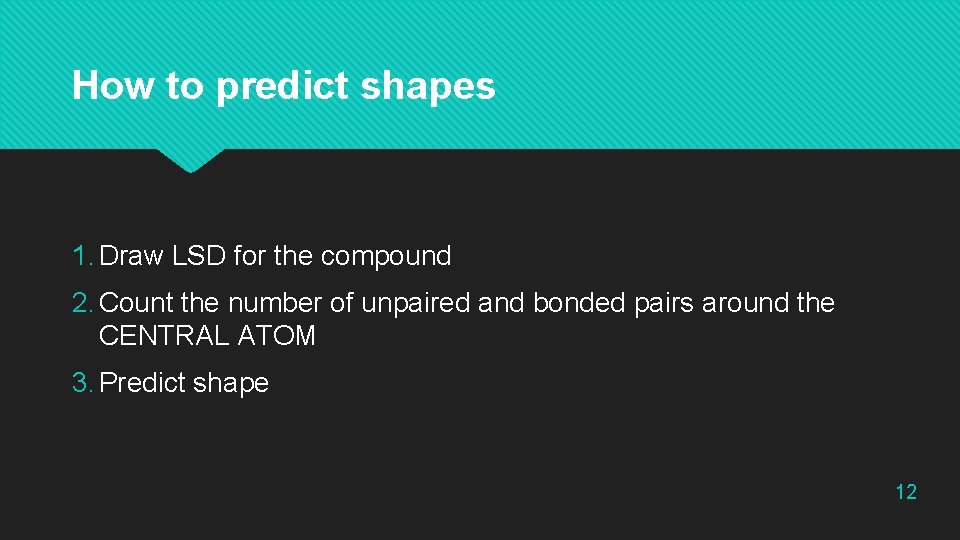 How to predict shapes

1. Draw LSD for the compound

2. Count the number of unpaired and bonded pairs around the CENTRAL ATOM

3. Predict shape

12